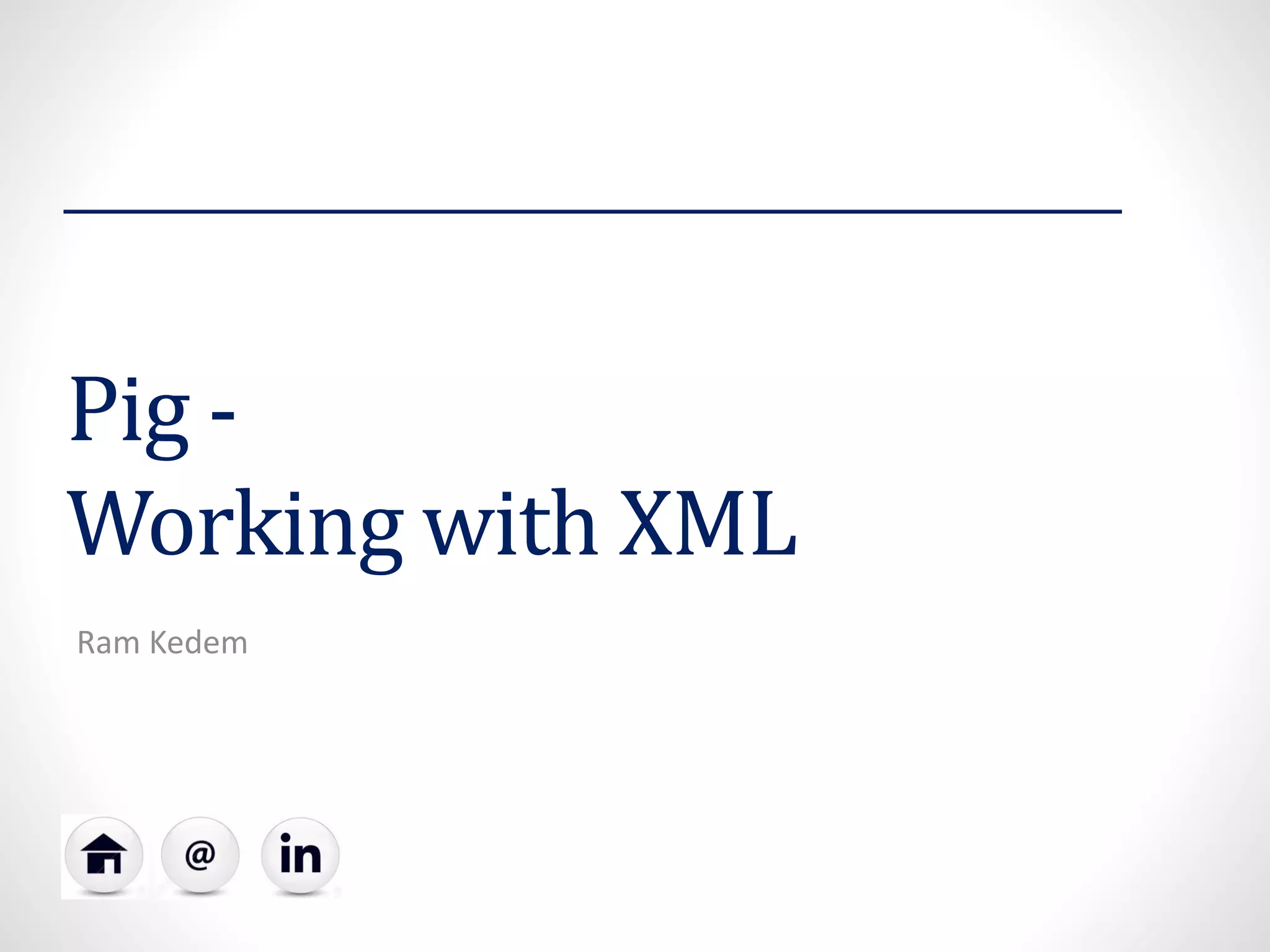 Pig -
Working with XML

Ram Kedem

@ in